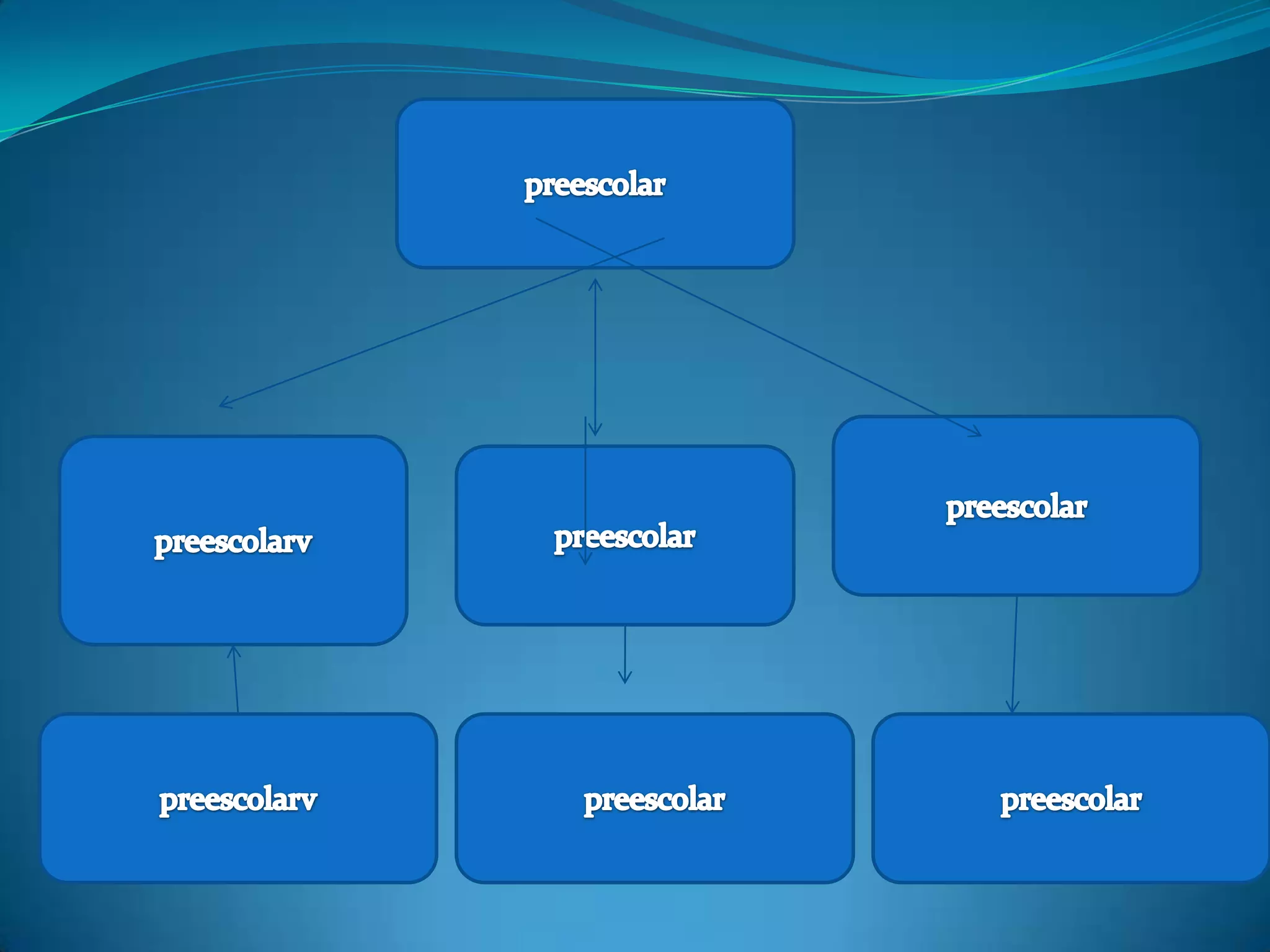 preescolar

preescolarv

preescolar

preescolar

preescolarv

preescolar

preescolar